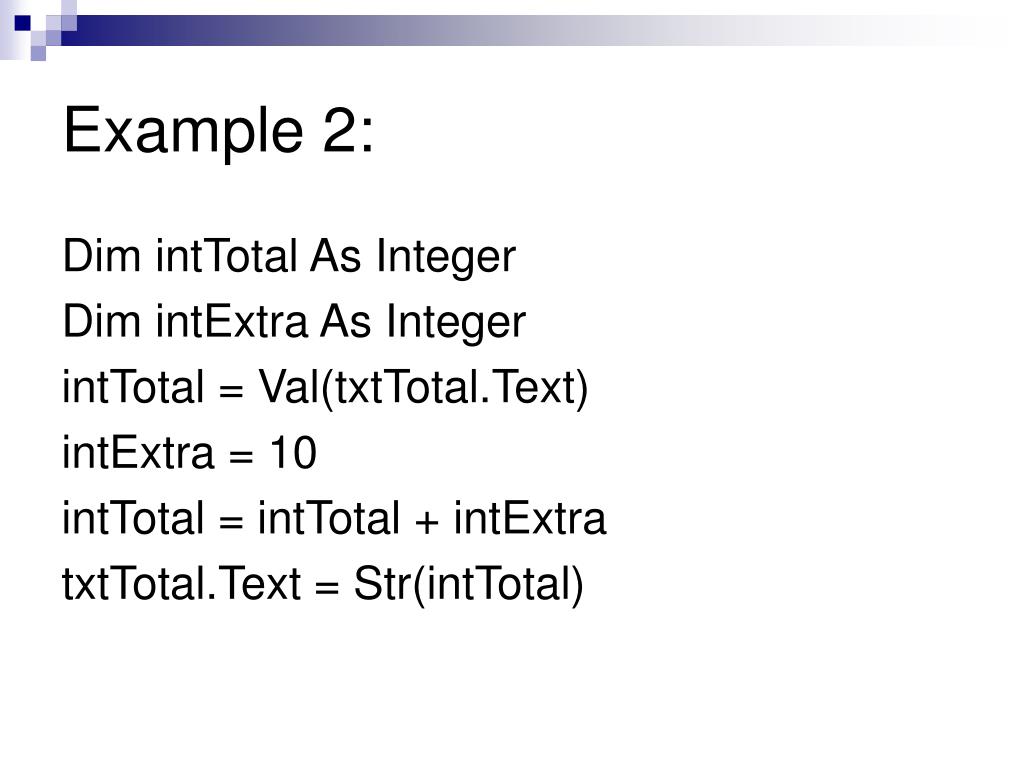 Example 2:

Dim intTotal As Integer
Dim intExtra As Integer
intTotal = Val(txtTotal.Text)
intExtra = 10
intTotal = intTotal + intExtra
txtTotal.Text = Str(intTotal)